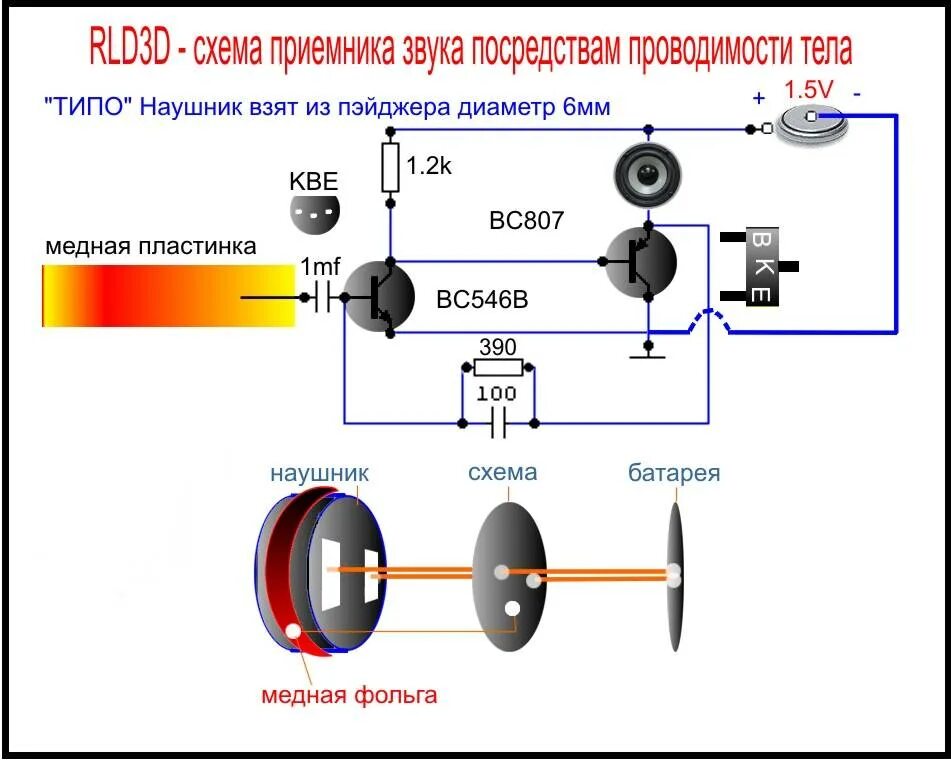 RLD3D - схема приемника звука посредствам проводимости тела

"ТИПО" Наушник взят из пэйджера диаметр 6мм

+ 1.5V -

1.2k

KBE

BC807

медная пластинка

1mf

BC546B

B K E

390

100

наушник

схема

батарея

медная фольга